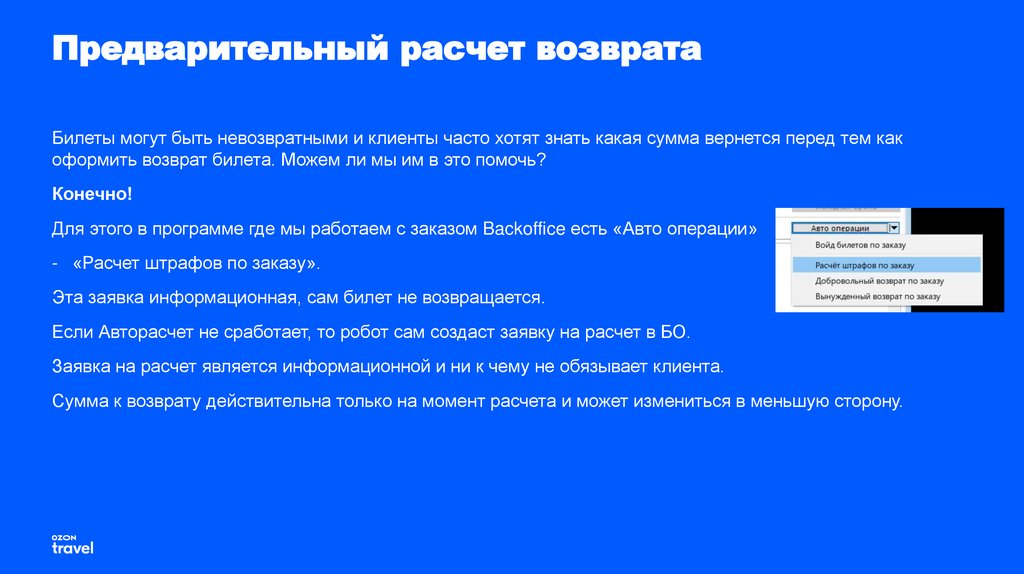 Предварительный расчет возврата

Билеты могут быть невозвратными и клиенты часто хотят знать какая сумма вернется перед тем как оформить возврат билета. Можем ли мы им в это помочь?

Конечно!

Для этого в программе где мы работаем с заказом Backoffice есть «Авто операции»

- «Расчет штрафов по заказу».

Эта заявка информационная, сам билет не возвращается.

Если Авторасчет не сработает, то робот сам создаст заявку на расчет в БО.

Заявка на расчет является информационной и ни к чему не обязывает клиента.

Сумма к возврату действительна только на момент расчета и может измениться в меньшую сторону.

Авто операции
Войд билетов по заказу
Расчёт штрафов по заказу
Добровольный возврат по заказу
Вынужденный возврат по заказу

OZON
travel